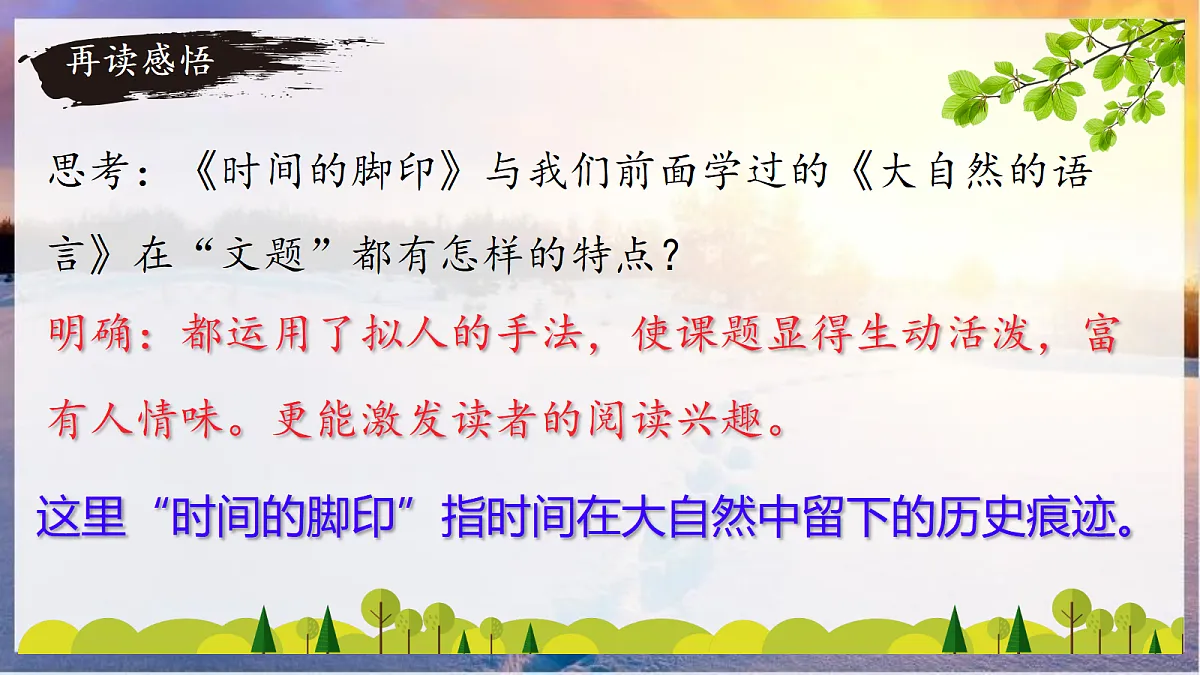 再读感悟

思考：《时间的脚印》与我们前面学过的《大自然的语言》在“文题”都有怎样的特点？

明确：都运用了拟人的手法，使课题显得生动活泼，富有人情味。更能激发读者的阅读兴趣。

这里“时间的脚印”指时间在大自然中留下的历史痕迹。